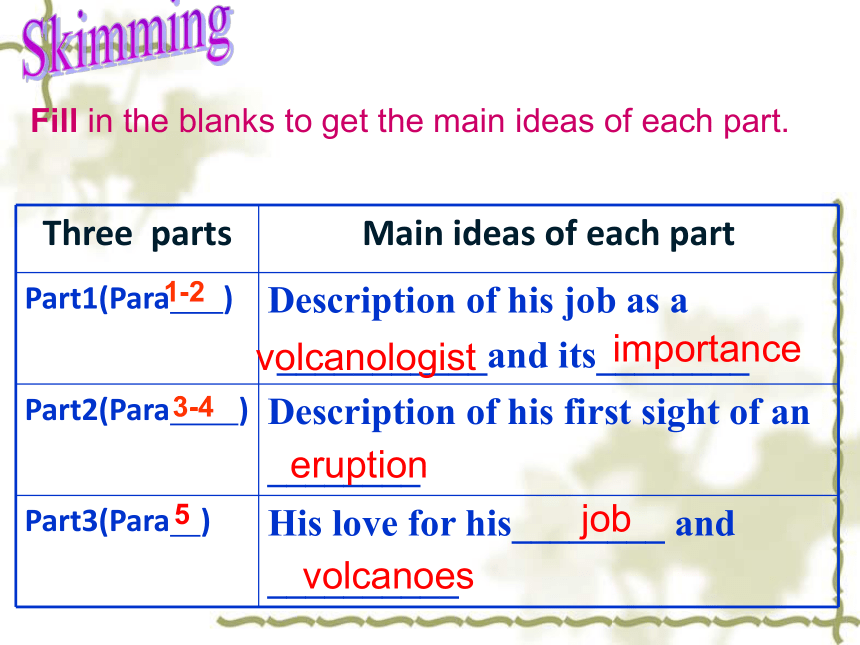 Skimming

Fill in the blanks to get the main ideas of each part.

| Three parts | Main ideas of each part |
|---|---|
| Part1(Para 1-2 ) | Description of his job as a volcanologist and its importance |
| Part2(Para 3-4 ) | Description of his first sight of an eruption |
| Part3(Para 5 ) | His love for his job and volcanoes |